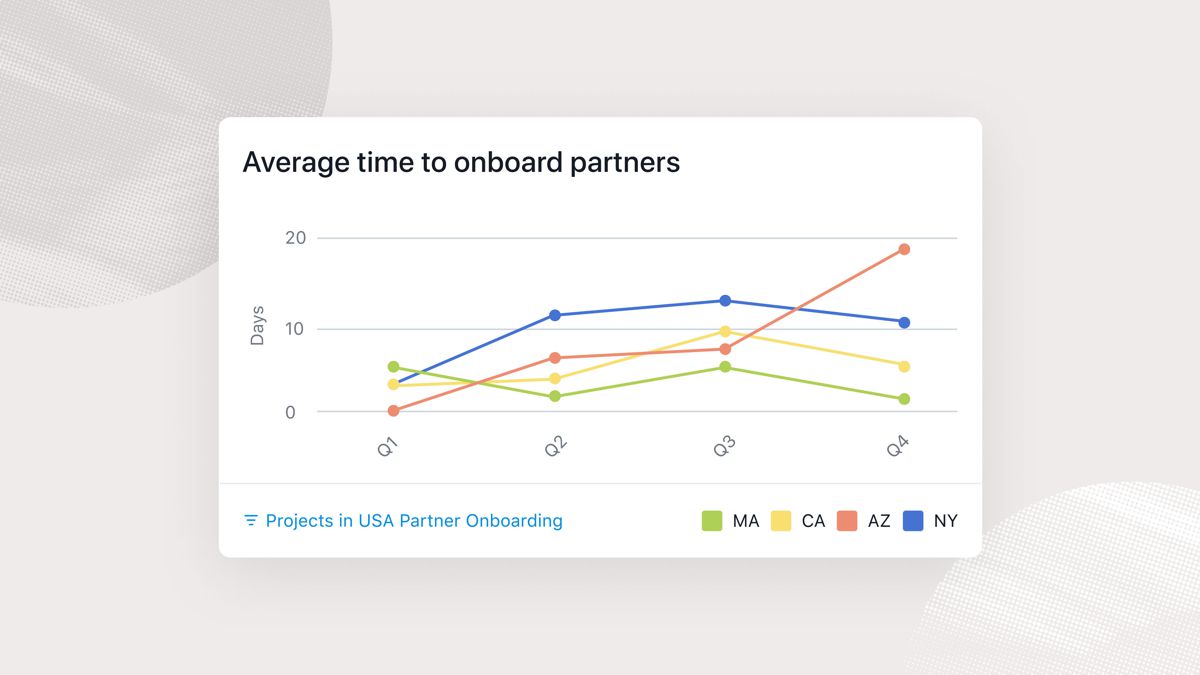 Average time to onboard partners

20
10
0
Days

Q1
Q2
Q3
Q4

Projects in USA Partner Onboarding

MA CA AZ NY